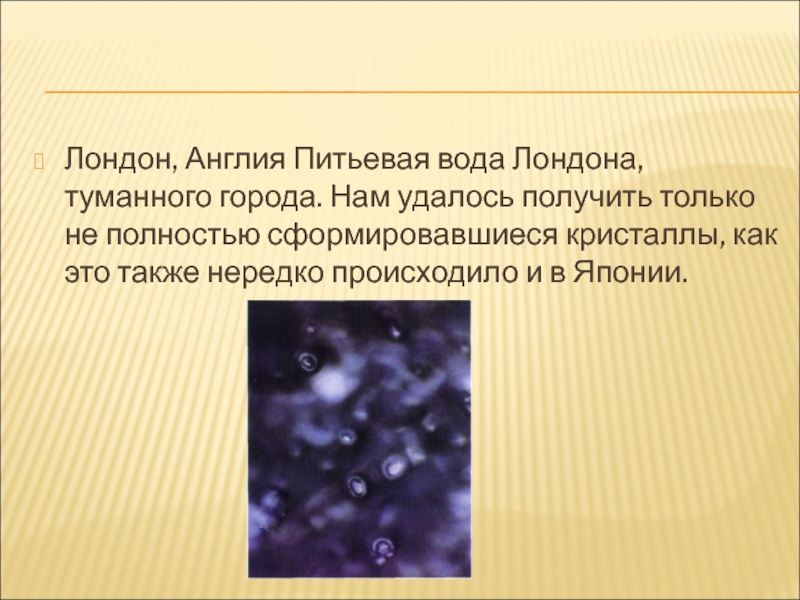 Лондон, Англия Питьевая вода Лондона, туманного города. Нам удалось получить только не полностью сформировавшиеся кристаллы, как это также нередко происходило и в Японии.